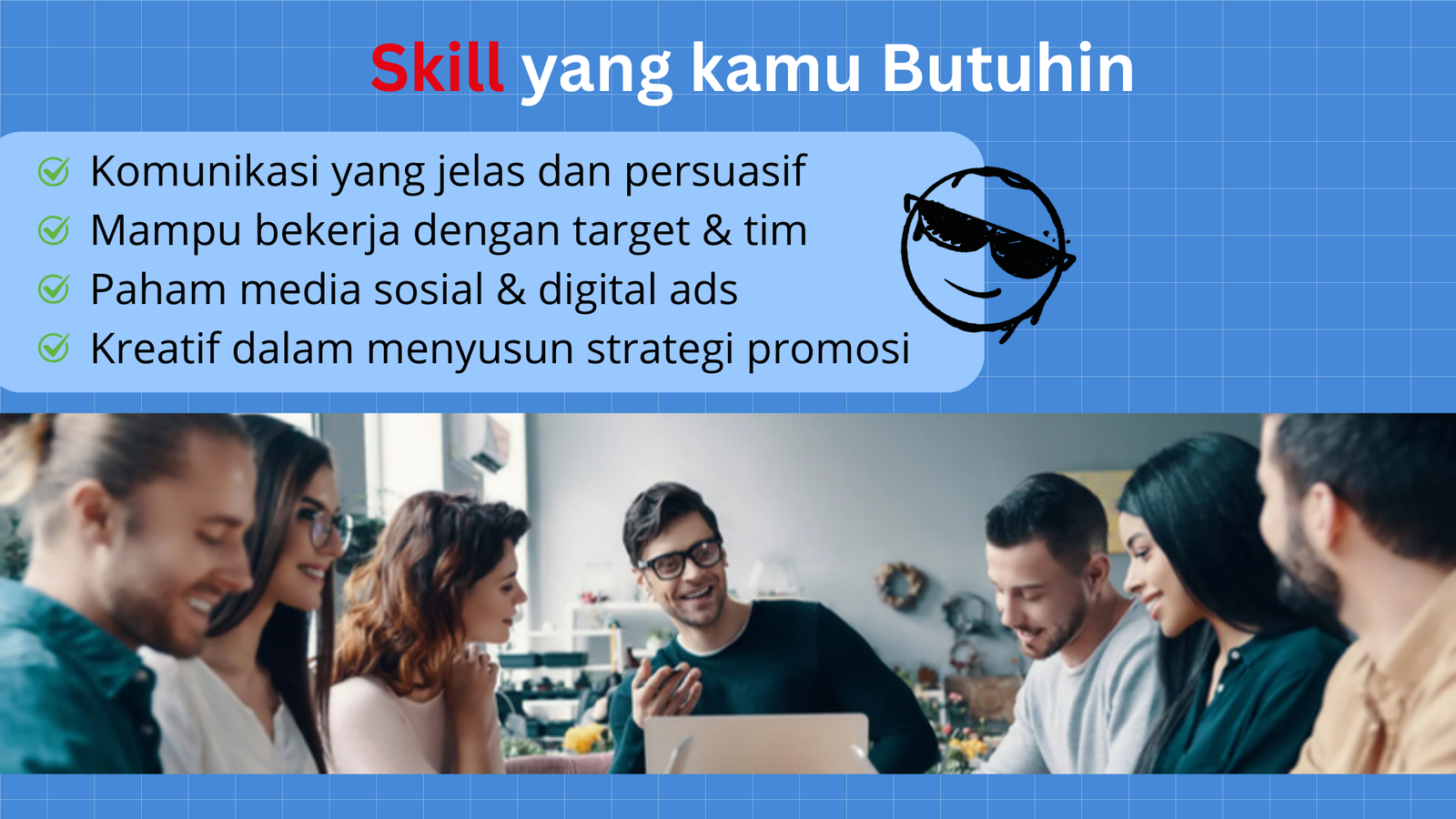 Skill yang kamu Butuhin

Komunikasi yang jelas dan persuasif
Mampu bekerja dengan target & tim
Paham media sosial & digital ads
Kreatif dalam menyusun strategi promosi